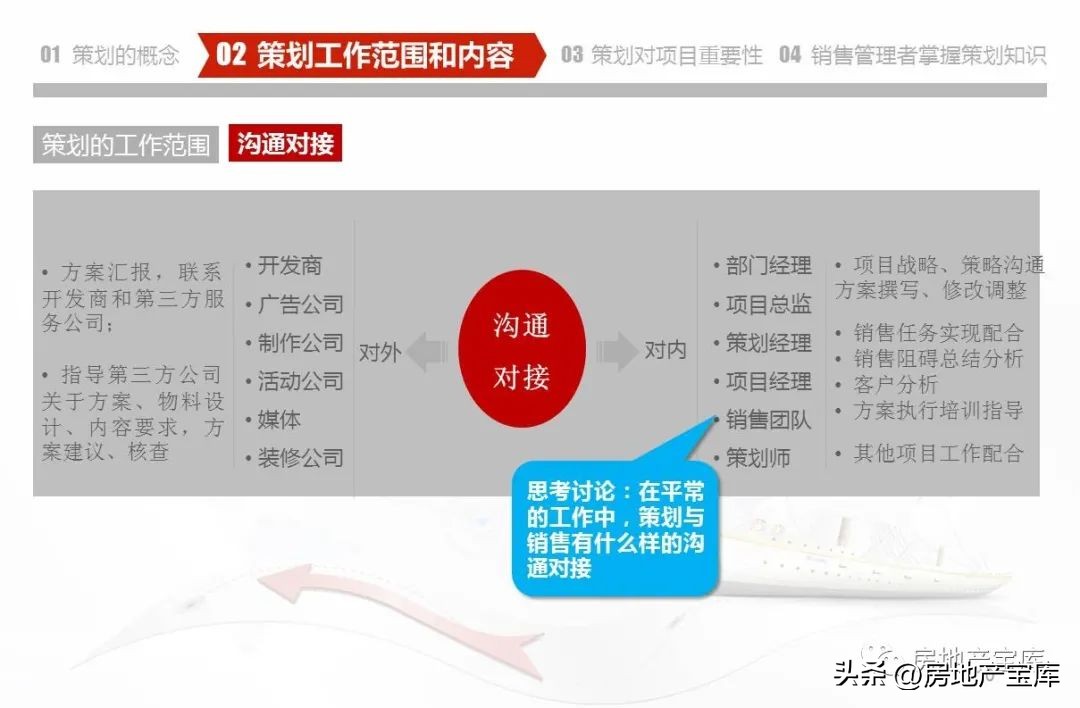 01 策划的概念 02 策划工作范围和内容 03 策划对项目重要性 04 销售管理者掌握策划知识

策划的工作范围 沟通对接

• 方案汇报，联系开发商和第三方服务公司；

• 指导第三方公司关于方案、物料设计、内容要求，方案建议、核查

• 开发商
• 广告公司
• 制作公司
• 活动公司
• 媒体
• 装修公司

对外

沟通对接

对内

• 部门经理
• 项目总监
• 策划经理
• 项目经理
• 销售团队
• 策划师

• 项目战略、策略沟通方案撰写、修改调整

• 销售任务实现配合
• 销售阻碍总结分析
• 客户分析
• 方案执行培训指导

• 其他项目工作配合

思考讨论：在平常的工作中，策划与销售有什么样的沟通对接

房地产宝库

头条 @房地产宝库